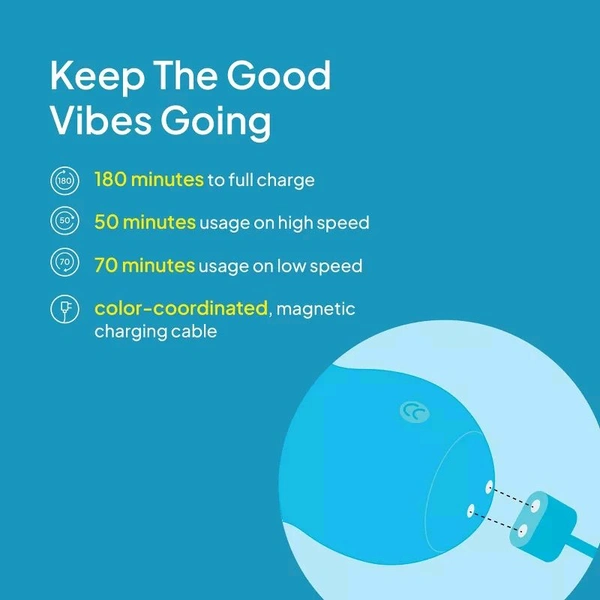 Keep The Good Vibes Going

180

180 minutes to full charge

50

50 minutes usage on high speed

70

70 minutes usage on low speed

color-coordinated, magnetic charging cable